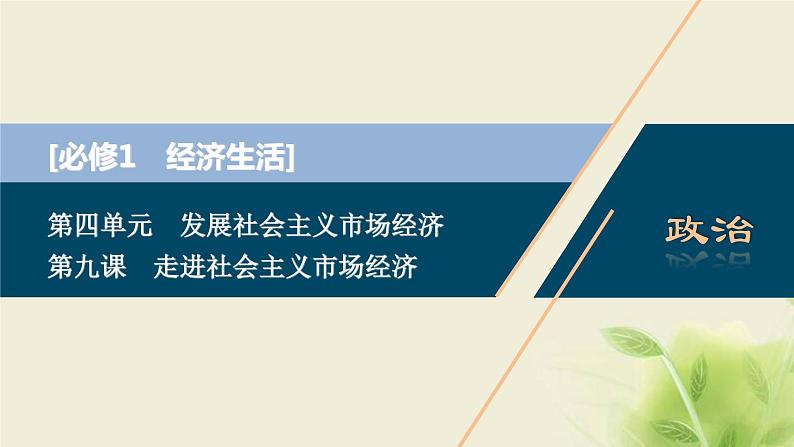 [必修1　经济生活]

第四单元　发展社会主义市场经济
第九课　走进社会主义市场经济

政治